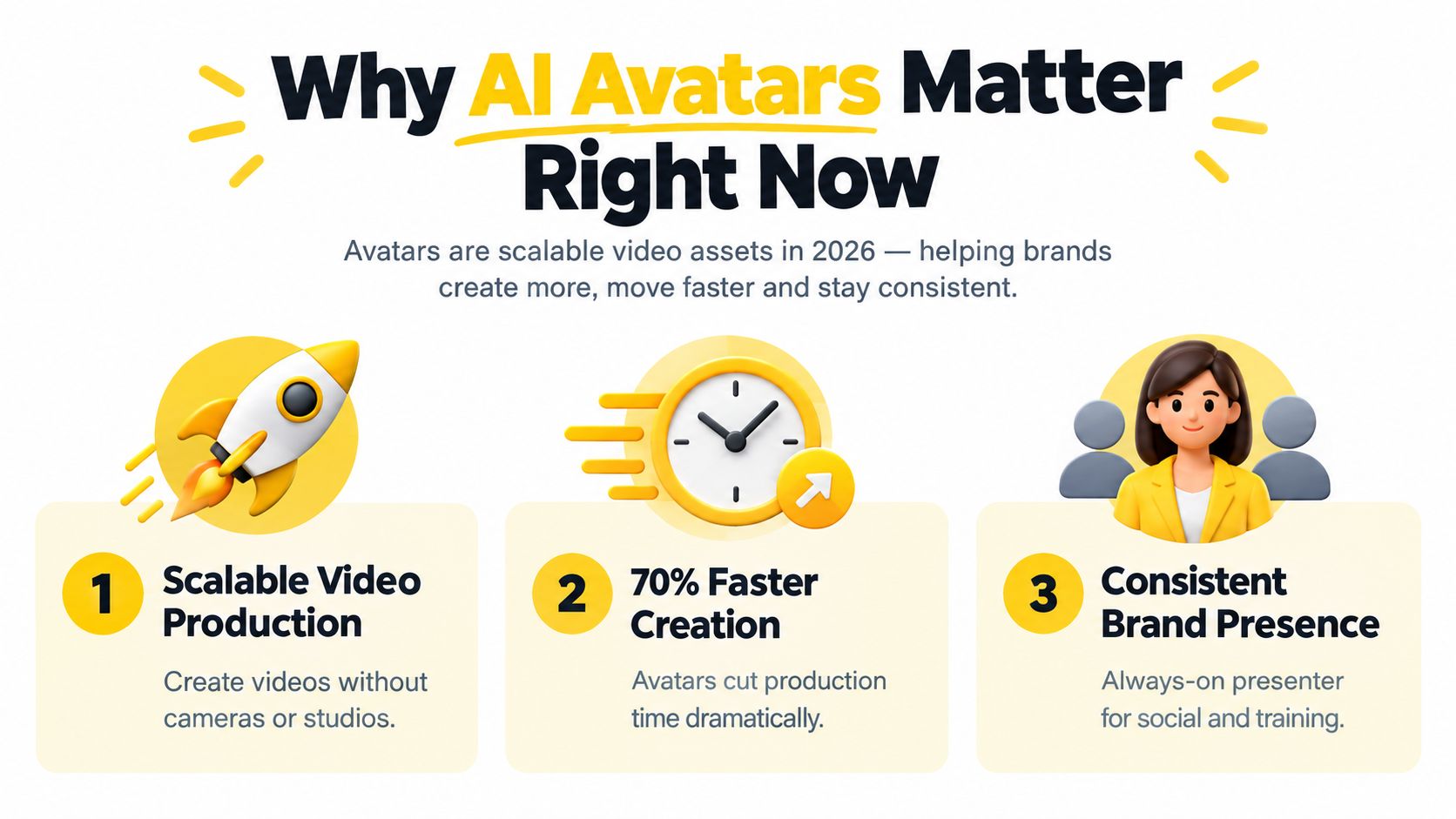 Why AI Avatars Matter Right Now

Avatars are scalable video assets in 2026 — helping brands create more, move faster and stay consistent.

1 Scalable Video Production

Create videos without cameras or studios.

2 70% Faster Creation

Avatars cut production time dramatically.

3 Consistent Brand Presence

Always-on presenter for social and training.